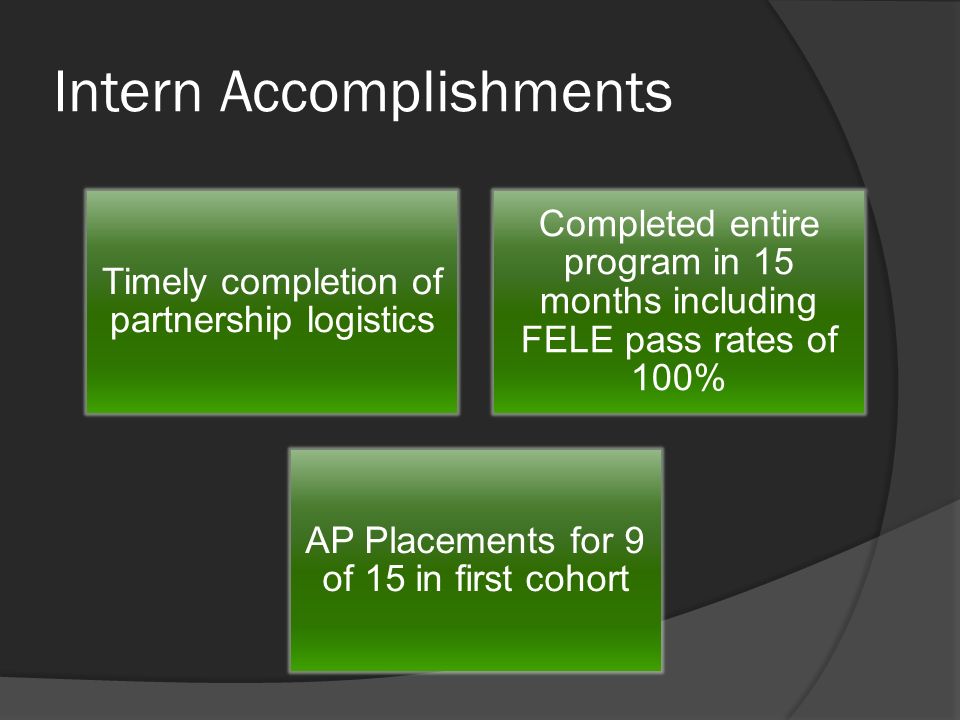 Intern Accomplishments

Timely completion of partnership logistics

Completed entire program in 15 months including FELE pass rates of 100%

AP Placements for 9 of 15 in first cohort